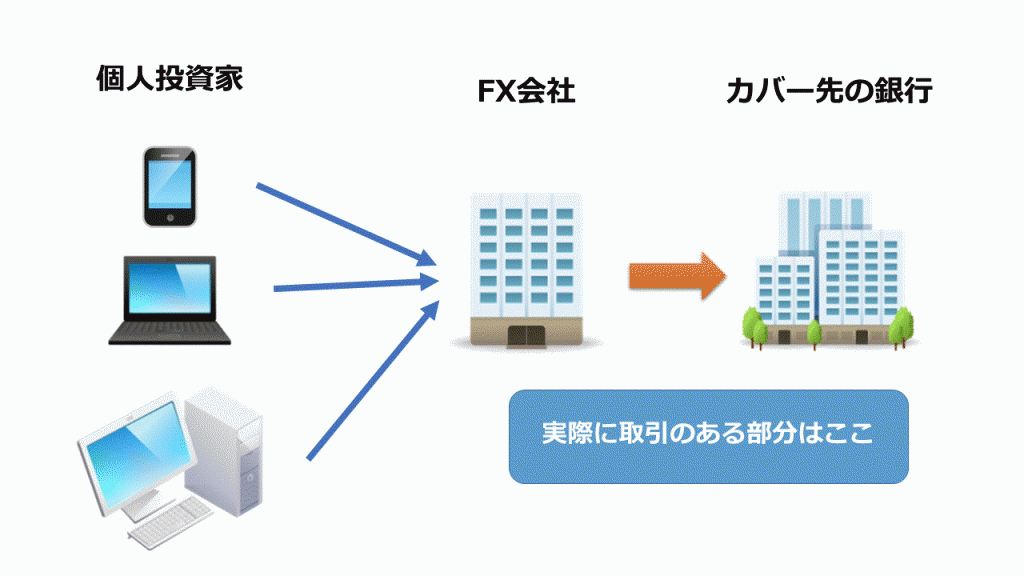 個人投資家

FX会社

カバー先の銀行

実際に取引のある部分はここ